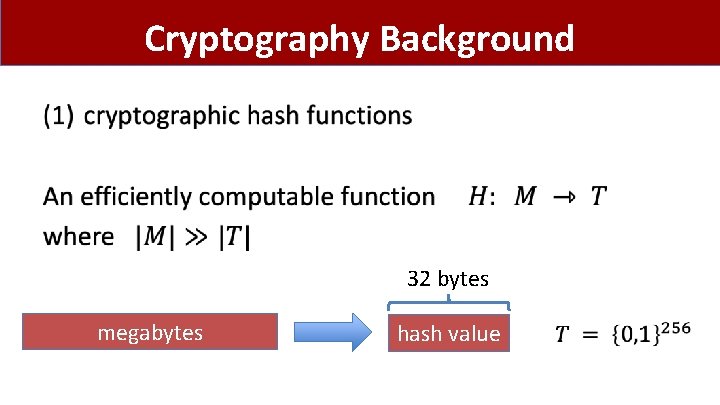 Cryptography Background

(1) cryptographic hash functions

An efficiently computable function $H: M \to T$ where $|M| \gg |T|$

32 bytes

megabytes

hash value

$T = \{0,1\}^{256}$